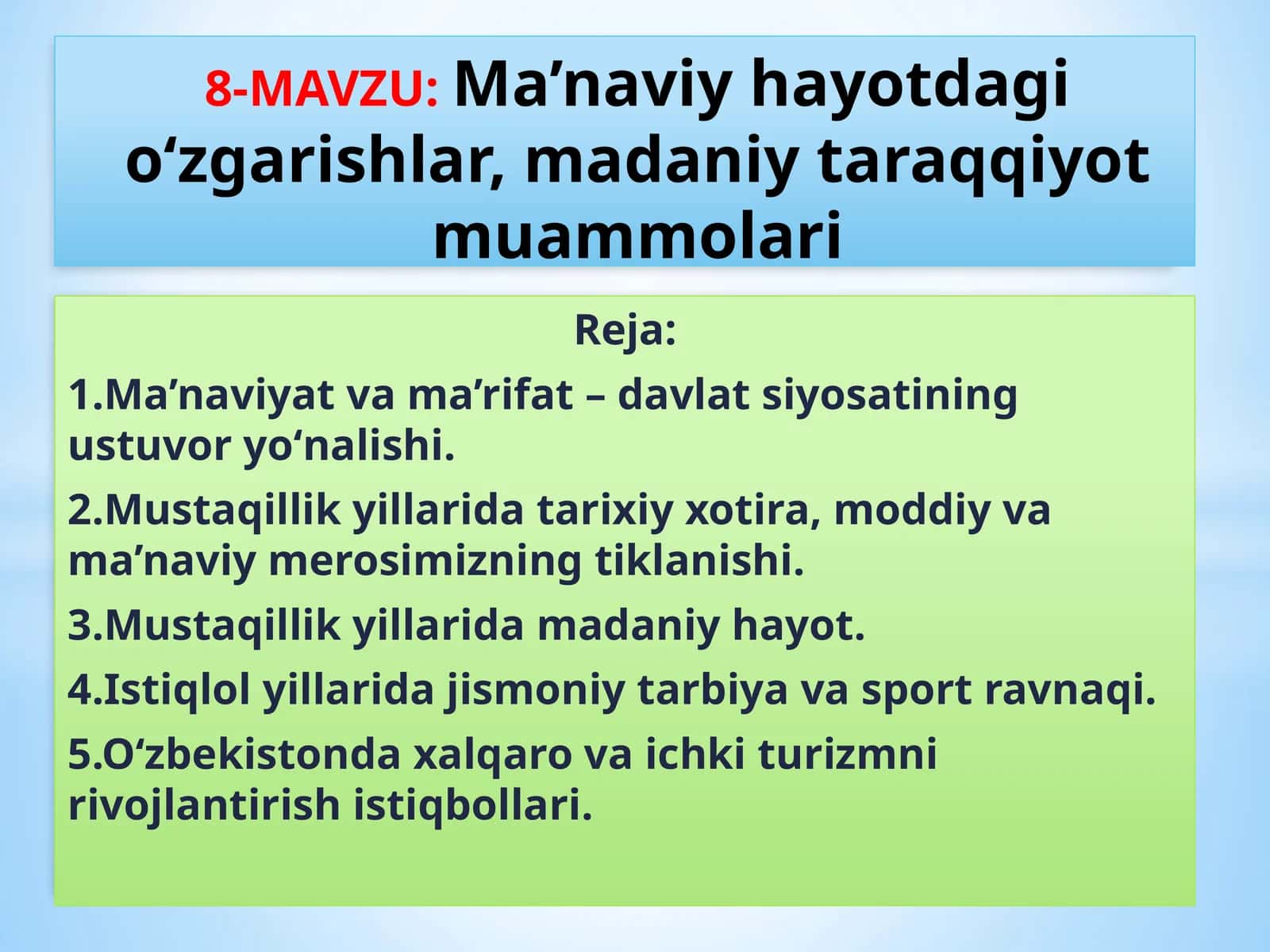 8-MAVZU: Ma’naviy hayotdagi o‘zgarishlar, madaniy taraqqiyot muammolari

Reja:

1.Ma’naviyat va ma’rifat – davlat siyosatining ustuvor yo‘nalishi.

2.Mustaqillik yillarida tarixiy xotira, moddiy va ma’naviy merosimizning tiklanishi.

3.Mustaqillik yillarida madaniy hayot.

4.Istiqlol yillarida jismoniy tarbiya va sport ravnaqi.

5.O‘zbekistonda xalqaro va ichki turizmni rivojlantirish istiqbollari.